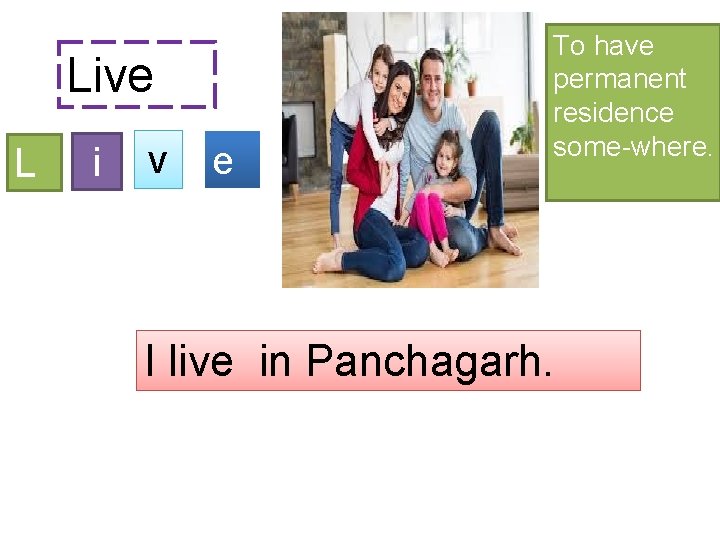 Live

L i v e

To have permanent residence some-where.

I live in Panchagarh.